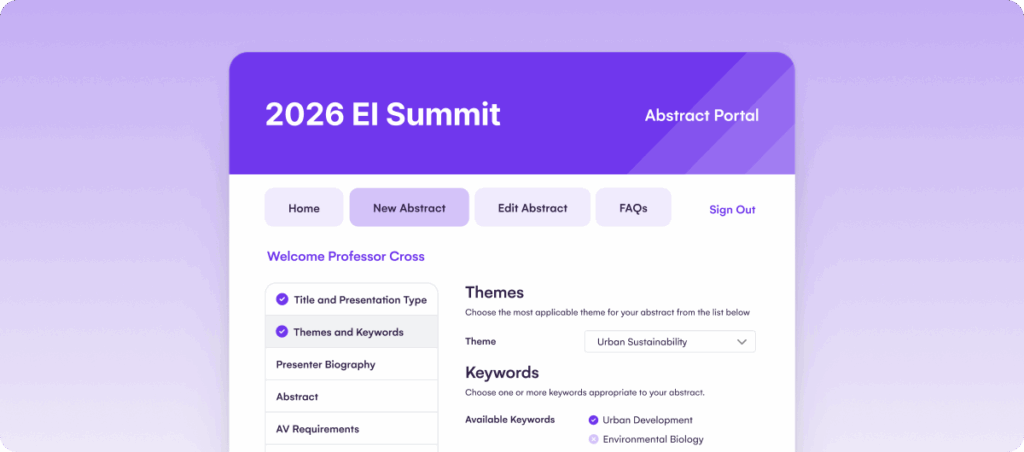 2026 EI Summit

Abstract Portal

Home

New Abstract

Edit Abstract

FAQs

Sign Out

Welcome Professor Cross

Title and Presentation Type

Themes and Keywords

Presenter Biography

Abstract

AV Requirements

Themes

Choose the most applicable theme for your abstract from the list below

Theme

Urban Sustainability

Keywords

Choose one or more keywords appropriate to your abstract.

Available Keywords

Urban Development

Environmental Biology